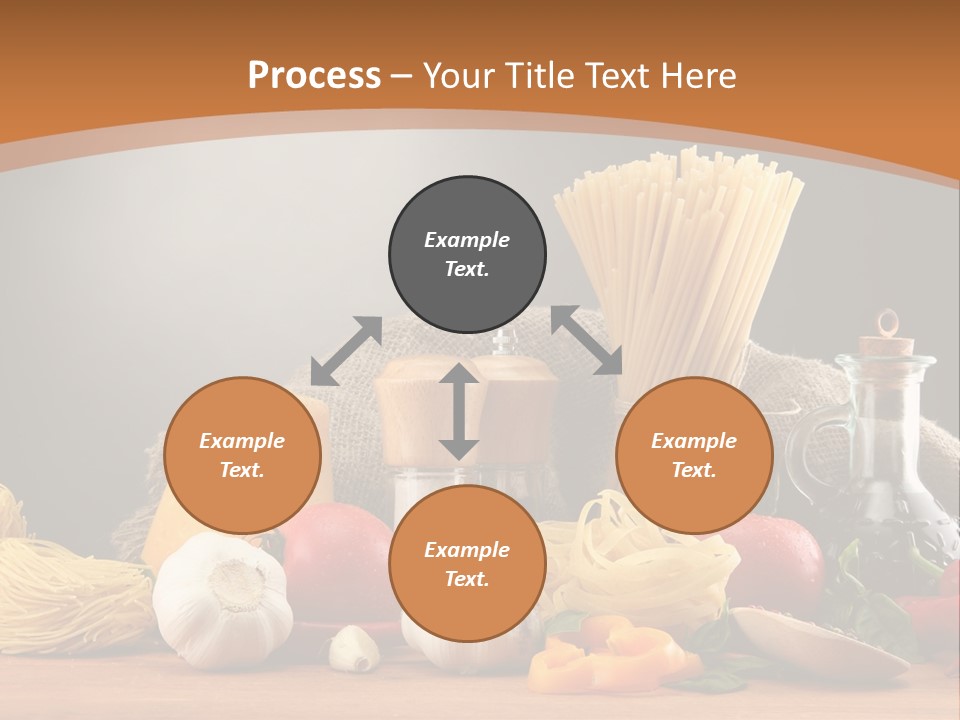 Process – Your Title Text Here

Example Text.

Example Text.

Example Text.

Example Text.